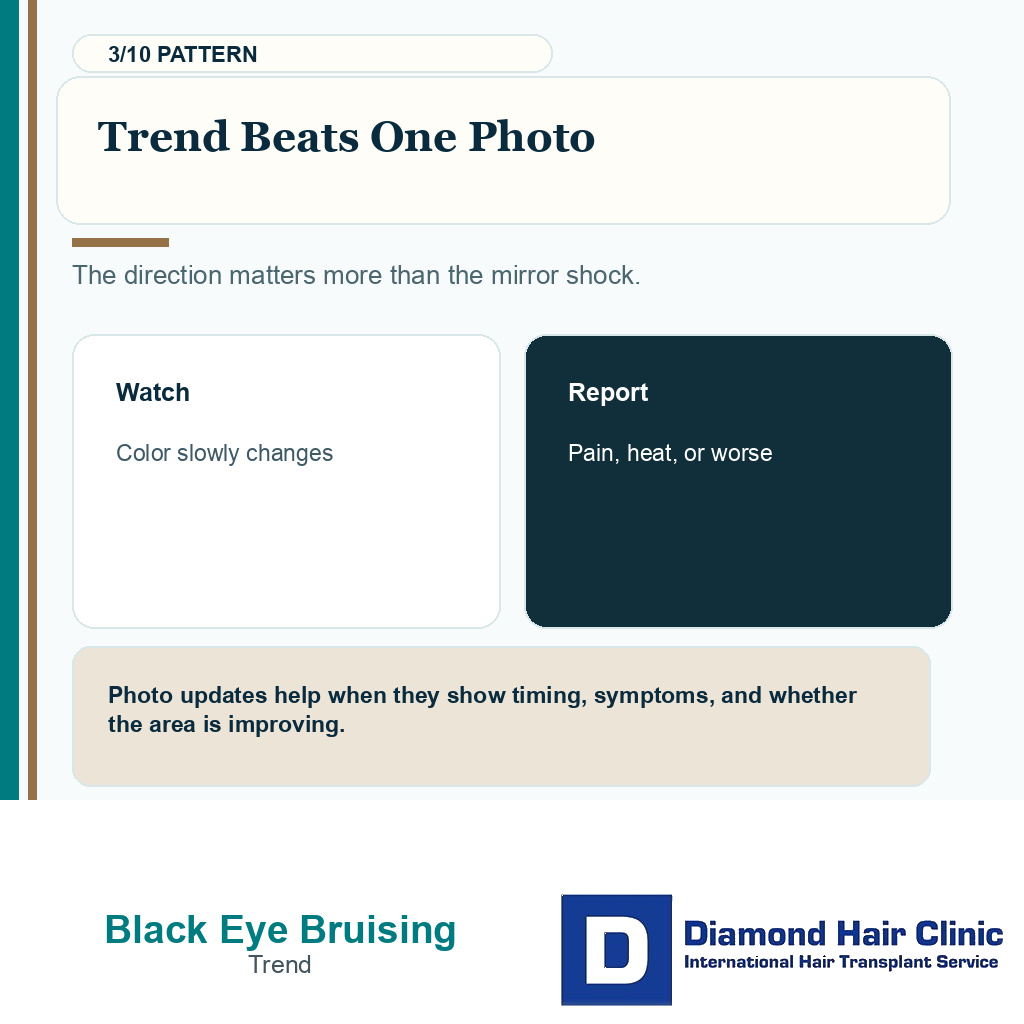 3/10 PATTERN

Trend Beats One Photo

The direction matters more than the mirror shock.

Watch

Color slowly changes

Report

Pain, heat, or worse

Photo updates help when they show timing, symptoms, and whether the area is improving.

Black Eye Bruising
Trend

D
Diamond Hair Clinic
International Hair Transplant Service